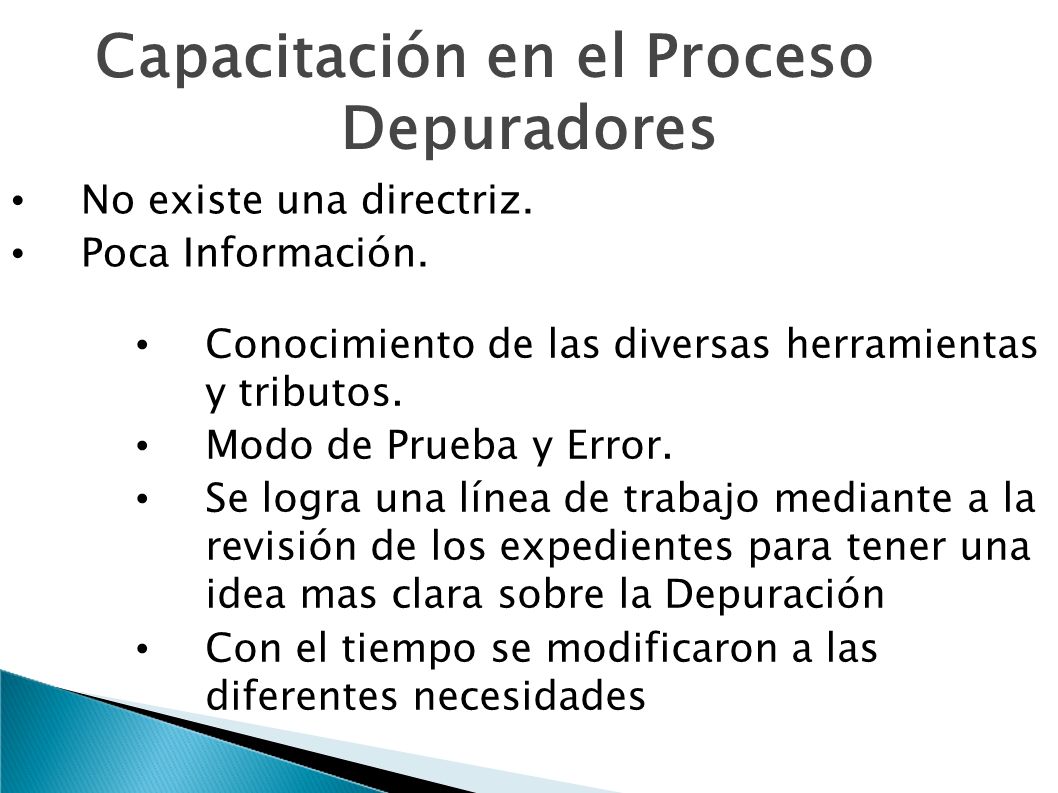 Capacitación en el Proceso
Depuradores

• No existe una directriz.
• Poca Información.

• Conocimiento de las diversas herramientas y tributos.
• Modo de Prueba y Error.
• Se logra una línea de trabajo mediante a la revisión de los expedientes para tener una idea mas clara sobre la Depuración
• Con el tiempo se modificaron a las diferentes necesidades